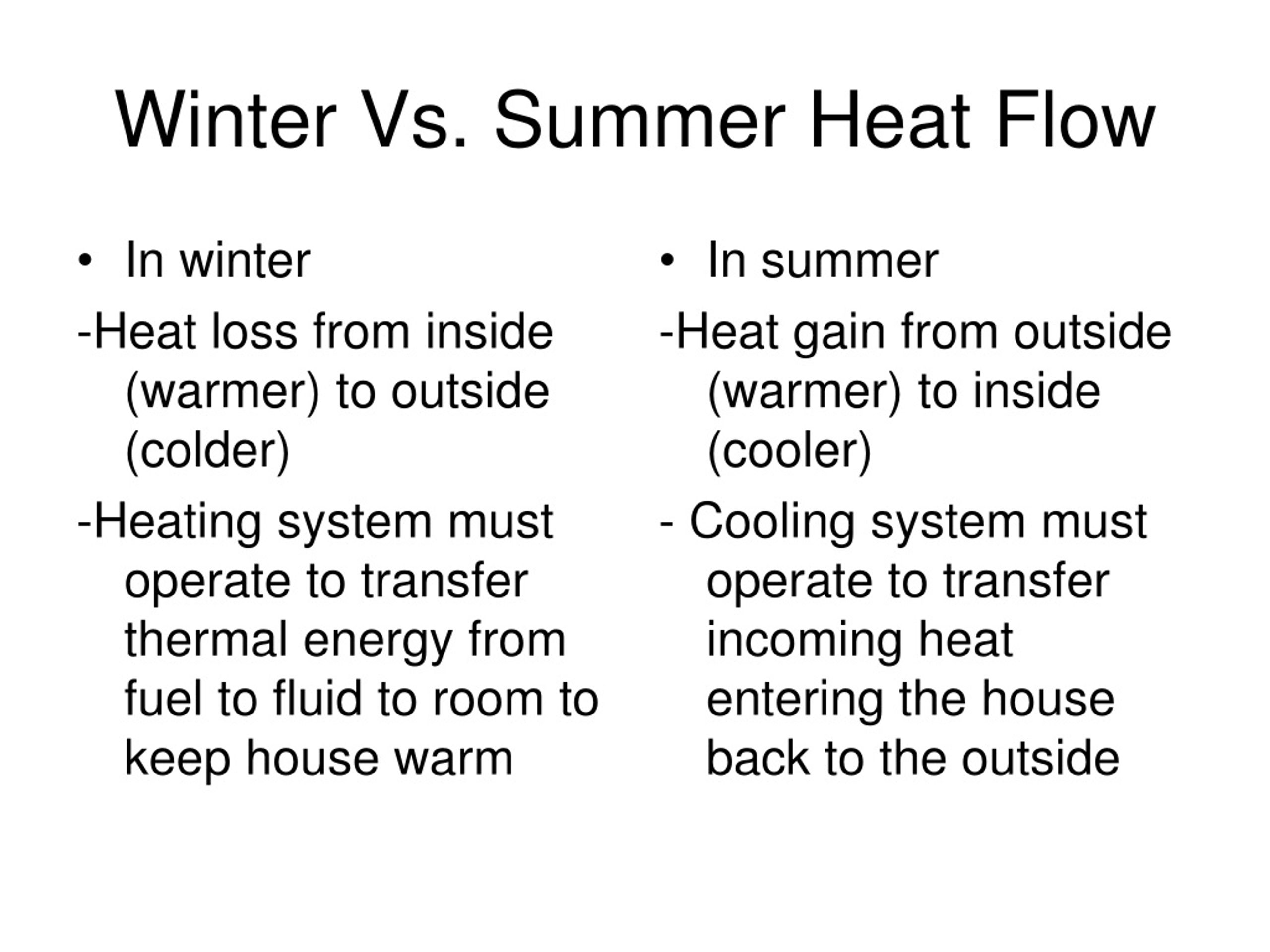 Winter Vs. Summer Heat Flow

• In winter

-Heat loss from inside (warmer) to outside (colder)

-Heating system must operate to transfer thermal energy from fuel to fluid to room to keep house warm

• In summer

-Heat gain from outside (warmer) to inside (cooler)

- Cooling system must operate to transfer incoming heat entering the house back to the outside